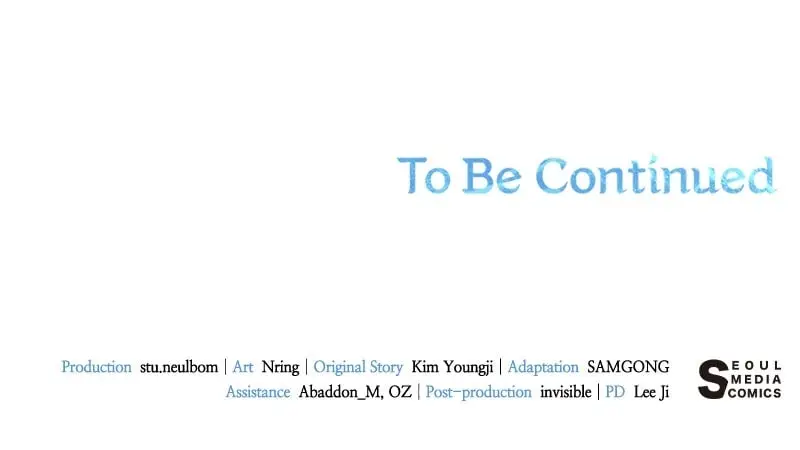 To Be Continued

Production stu.neulbom | Art Nring | Original Story Kim Youngji | Adaptation SAMGONG
Assistance Abaddon_M, OZ | Post-production invisible | PD Lee Ji

SEOUL MEDIA COMICS